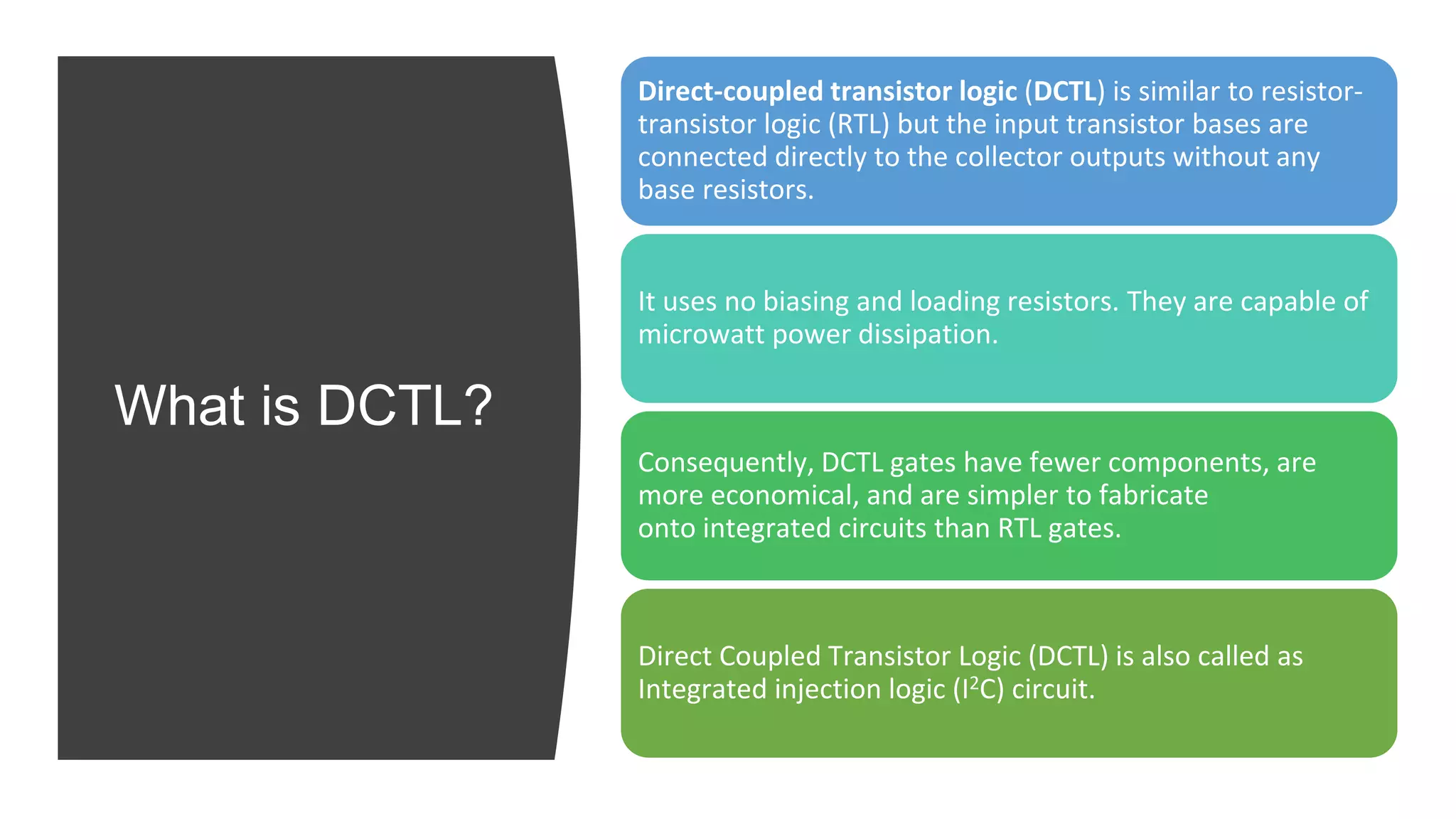 What is DCTL?

Direct-coupled transistor logic (DCTL) is similar to resistor-transistor logic (RTL) but the input transistor bases are connected directly to the collector outputs without any base resistors.

It uses no biasing and loading resistors. They are capable of microwatt power dissipation.

Consequently, DCTL gates have fewer components, are more economical, and are simpler to fabricate onto integrated circuits than RTL gates.

Direct Coupled Transistor Logic (DCTL) is also called as Integrated injection logic ($I^2C$) circuit.